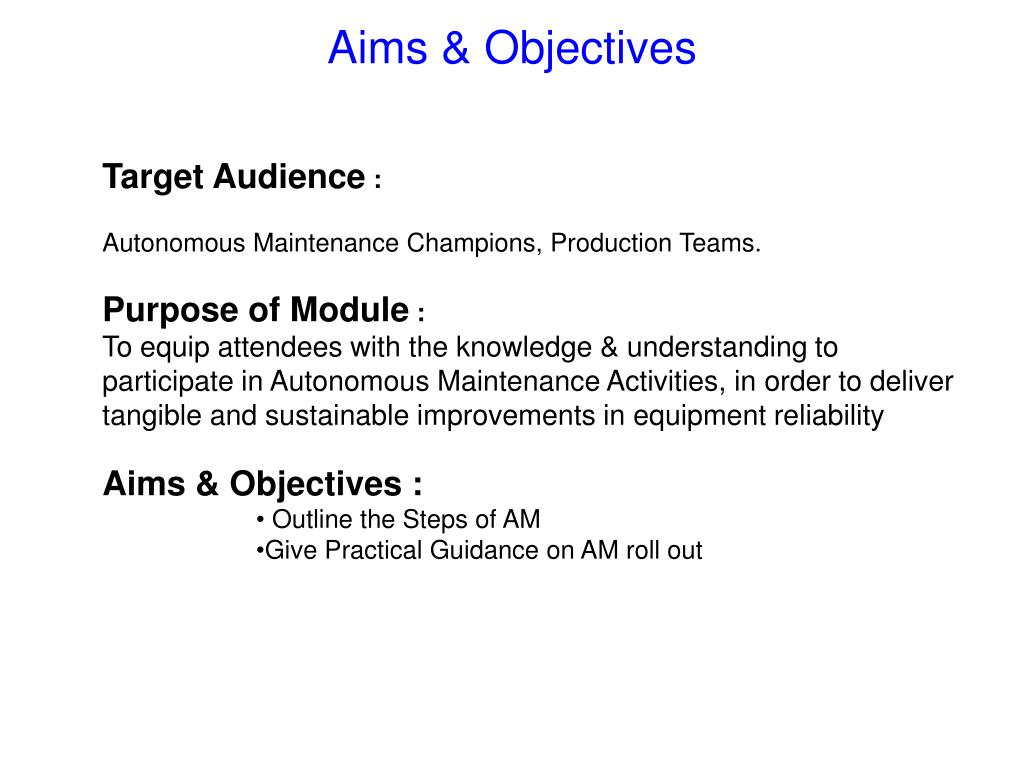 Aims & Objectives

Target Audience :

Autonomous Maintenance Champions, Production Teams.

Purpose of Module :
To equip attendees with the knowledge & understanding to participate in Autonomous Maintenance Activities, in order to deliver tangible and sustainable improvements in equipment reliability

Aims & Objectives :
• Outline the Steps of AM
•Give Practical Guidance on AM roll out